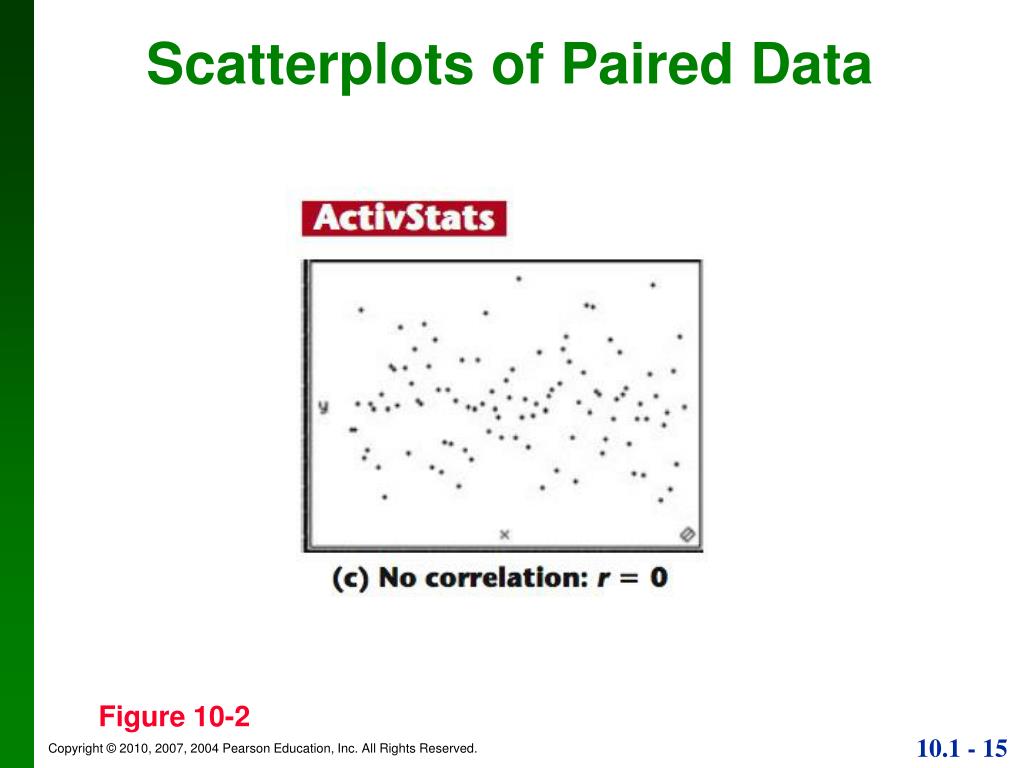 Scatterplots of Paired Data

ActivStats

y

x

(c) No correlation: $r = 0$

Figure 10-2

Copyright © 2010, 2007, 2004 Pearson Education, Inc. All Rights Reserved.

10.1 - 15